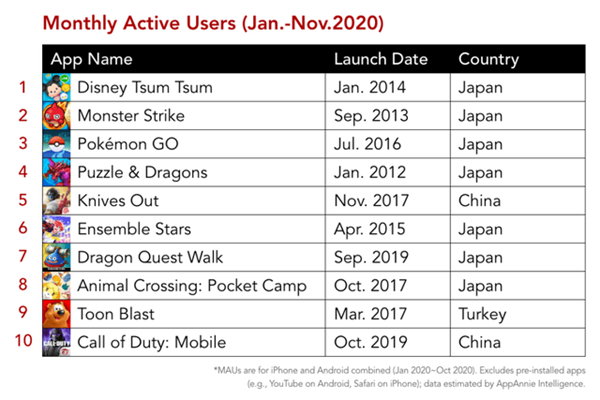 Monthly Active Users (Jan.-Nov.2020)

| | App Name | Launch Date | Country |
|---|---|---|---|
| 1 | Disney Tsum Tsum | Jan. 2014 | Japan |
| 2 | Monster Strike | Sep. 2013 | Japan |
| 3 | Pokémon GO | Jul. 2016 | Japan |
| 4 | Puzzle & Dragons | Jan. 2012 | Japan |
| 5 | Knives Out | Nov. 2017 | China |
| 6 | Ensemble Stars | Apr. 2015 | Japan |
| 7 | Dragon Quest Walk | Sep. 2019 | Japan |
| 8 | Animal Crossing: Pocket Camp | Oct. 2017 | Japan |
| 9 | Toon Blast | Mar. 2017 | Turkey |
| 10 | Call of Duty: Mobile | Oct. 2019 | China |

*MAUs are for iPhone and Android combined (Jan 2020~Oct 2020). Excludes pre-installed apps (e.g., YouTube on Android, Safari on iPhone); data estimated by AppAnnie Intelligence.